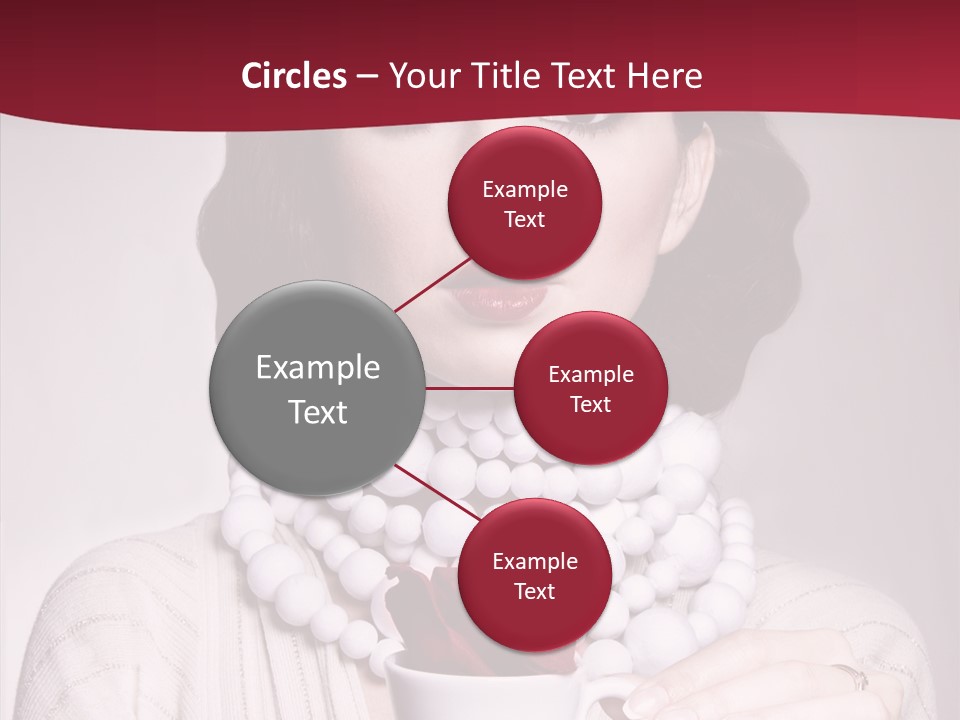 Circles – Your Title Text Here

Example Text

Example Text

Example Text

Example Text